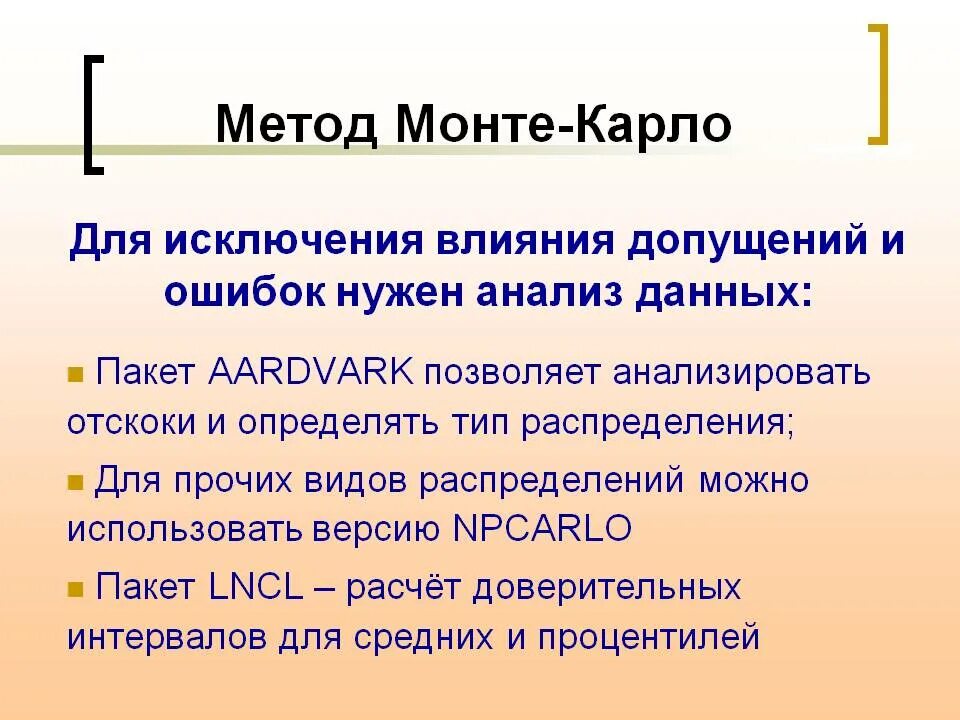 Метод Монте-Карло

Для исключения влияния допущений и ошибок нужен анализ данных:

Пакет AARDVARK позволяет анализировать отскоки и определять тип распределения;

Для прочих видов распределений можно использовать версию NPCARLO

Пакет LNCL – расчёт доверительных интервалов для средних и процентилей